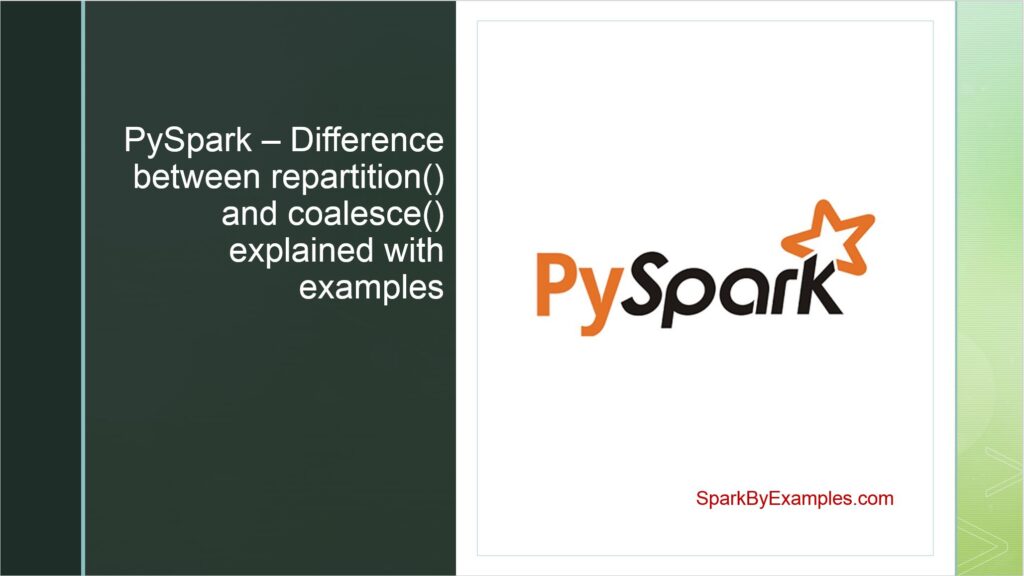 PySpark – Difference between repartition() and coalesce() explained with examples

PySpark

SparkByExamples.com